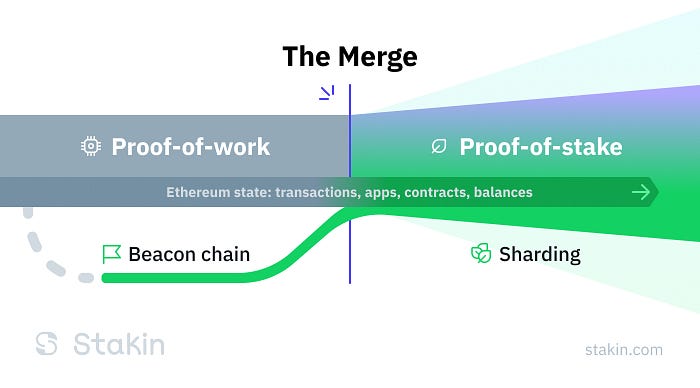 The Merge

Proof-of-work

Proof-of-stake

Ethereum state: transactions, apps, contracts, balances

Beacon chain

Sharding

Stakin

stakin.com